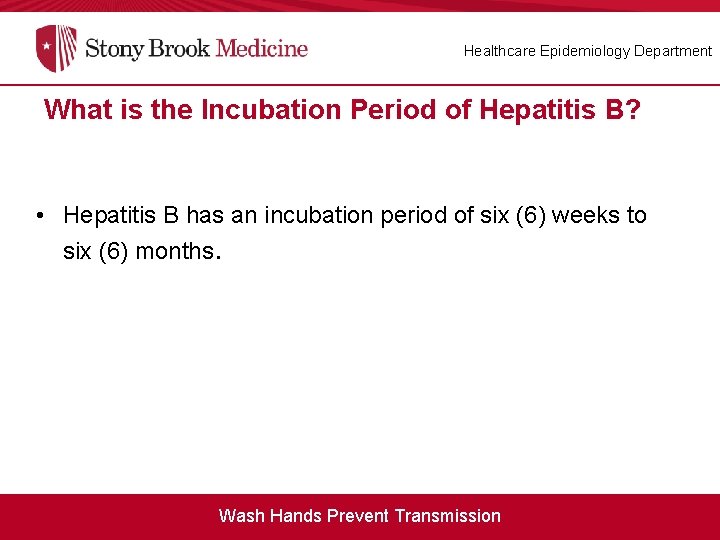 Stony Brook Medicine

Healthcare Epidemiology Department

What is the Incubation Period of Hepatitis B?

• Hepatitis B has an incubation period of six (6) weeks to six (6) months.

Wash Hands Prevent Transmission